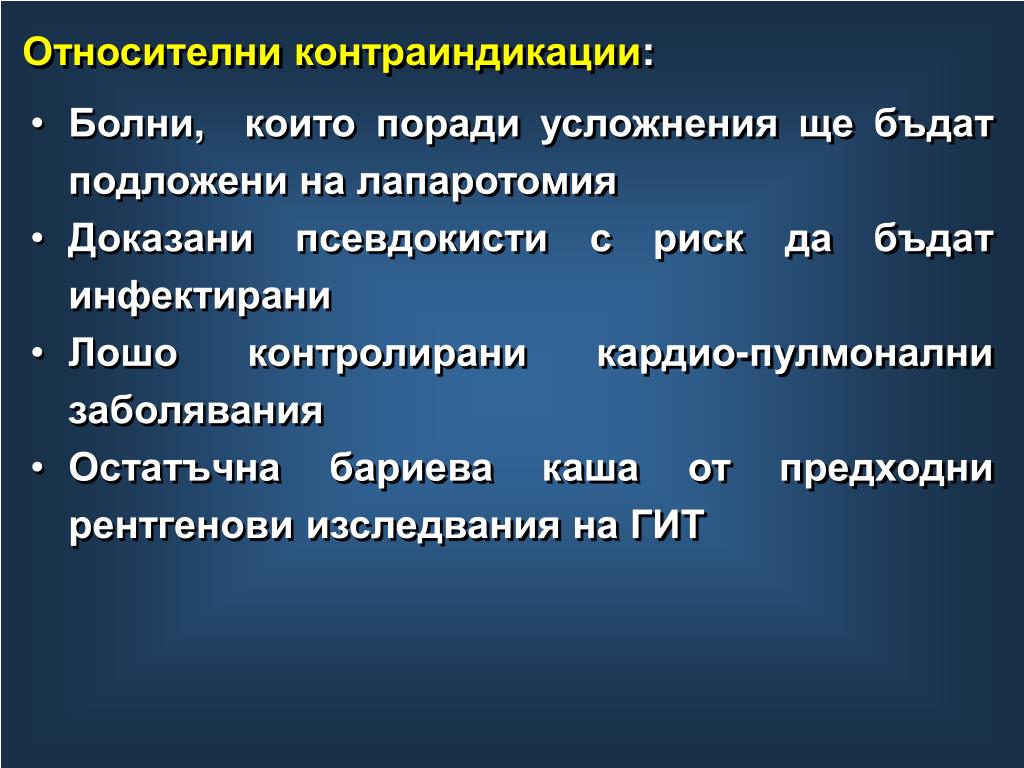 Относителни контраиндикации:

• Болни, които поради усложнения ще бъдат подложени на лапаротомия
• Доказани псевдокисти с риск да бъдат инфектирани
• Лошо контролирани кардио-пулмонални заболявания
• Остатъчна бариева каша от предходни рентгенови изследвания на ГИТ